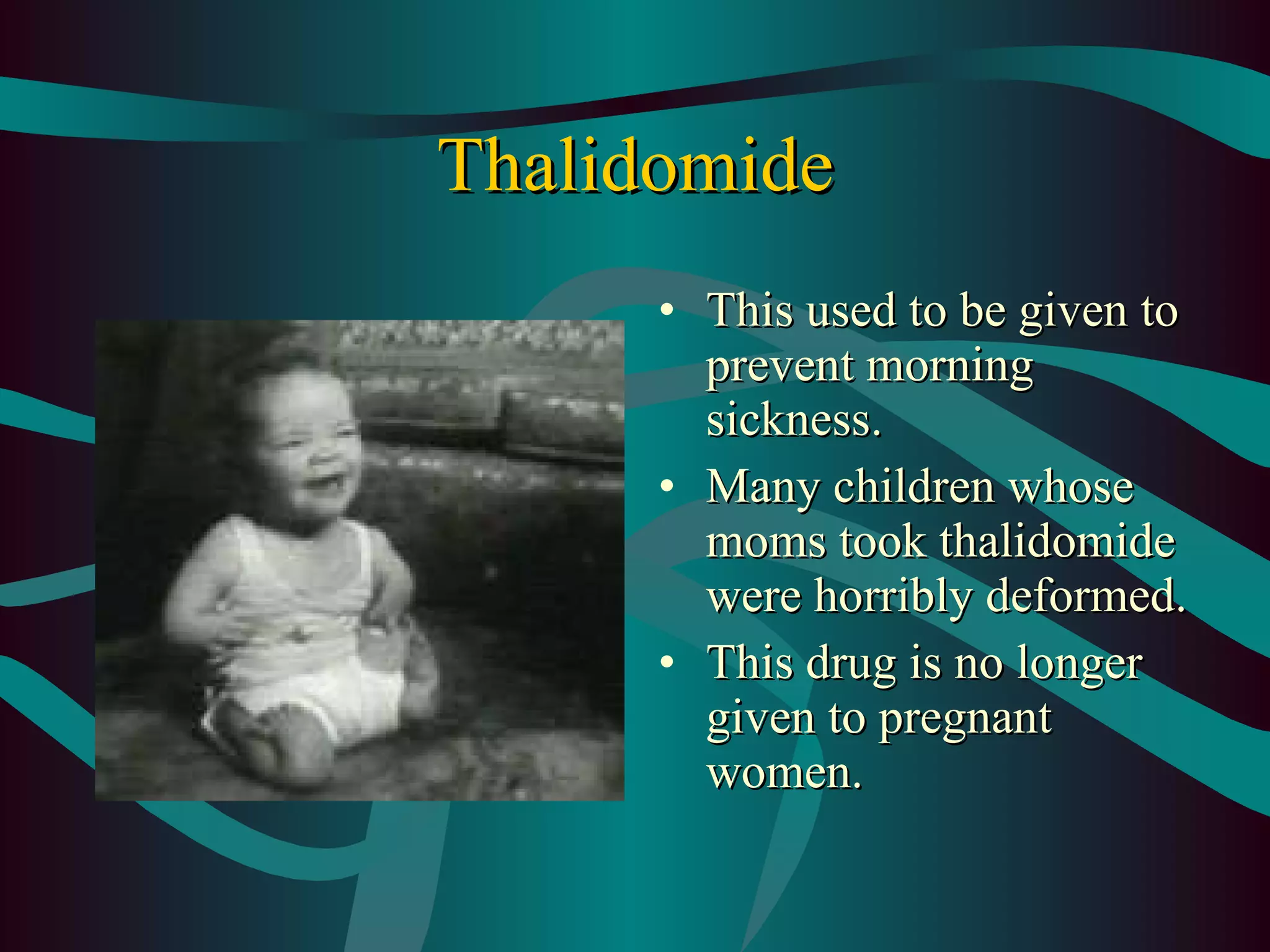 Thalidomide

• This used to be given to prevent morning sickness.
• Many children whose moms took thalidomide were horribly deformed.
• This drug is no longer given to pregnant women.